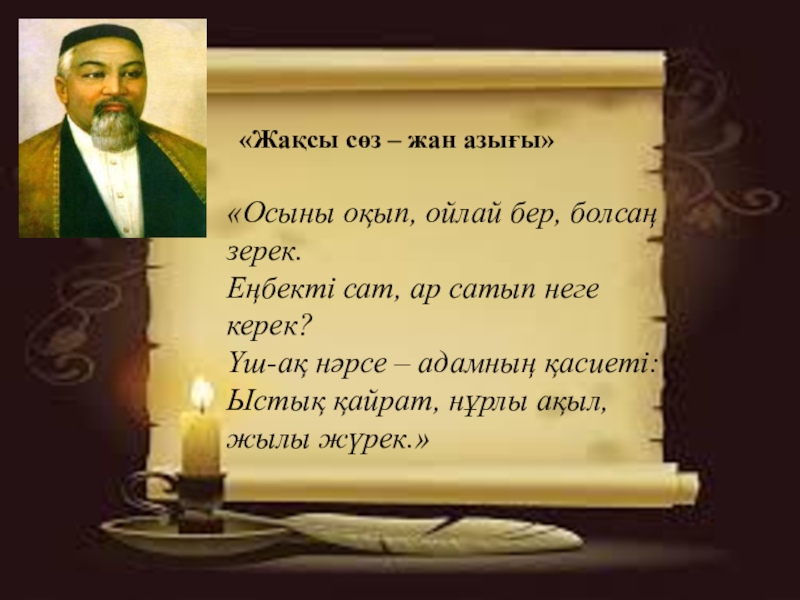 «Жақсы сөз – жан азығы»

«Осыны оқып, ойлай бер, болсаң зерек.
Еңбекті сат, ар сатып неге керек?
Үш-ақ нәрсе – адамның қасиеті:
Ыстық қайрат, нұрлы ақыл, жылы жүрек.»